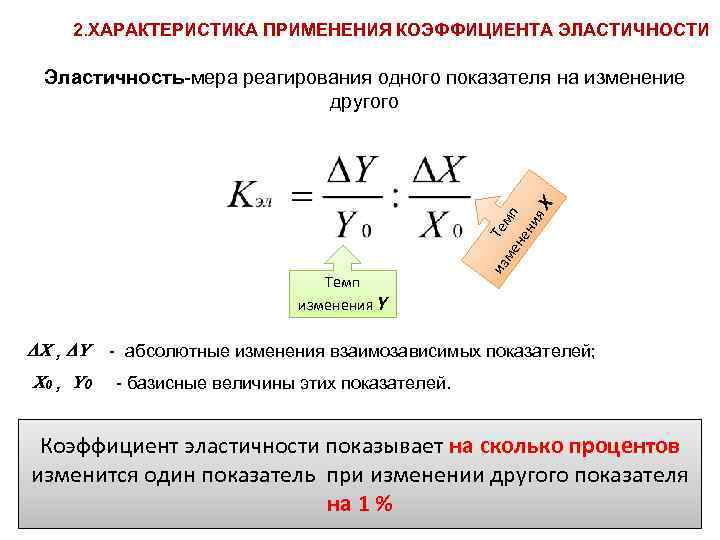 2.ХАРАКТЕРИСТИКА ПРИМЕНЕНИЯ КОЭФФИЦИЕНТА ЭЛАСТИЧНОСТИ

Эластичность-мера реагирования одного показателя на изменение другого

$K_{эл} = \frac{\Delta Y}{Y_0} : \frac{\Delta X}{X_0}$

Темп изменения X

Темп изменения Y

$\Delta X$, $\Delta Y$ - абсолютные изменения взаимозависимых показателей;

$X_0$, $Y_0$ - базисные величины этих показателей.

Коэффициент эластичности показывает на сколько процентов изменится один показатель при изменении другого показателя на 1 %